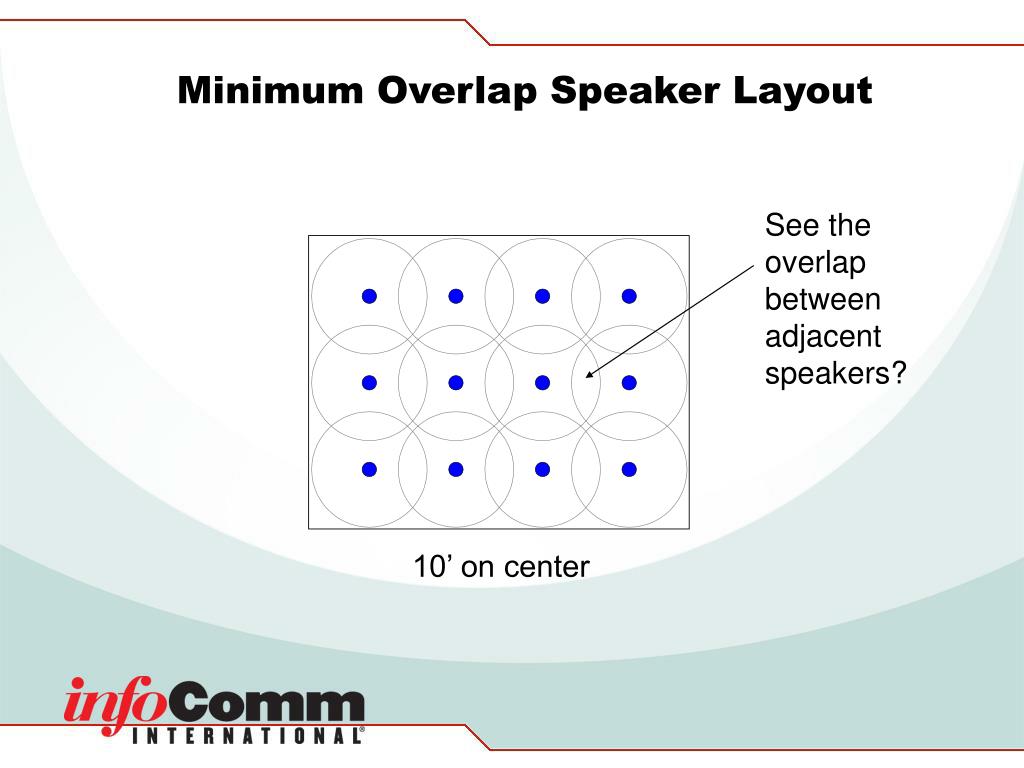 Minimum Overlap Speaker Layout

See the overlap between adjacent speakers?

10’ on center

infoComm
INTERNATIONAL®